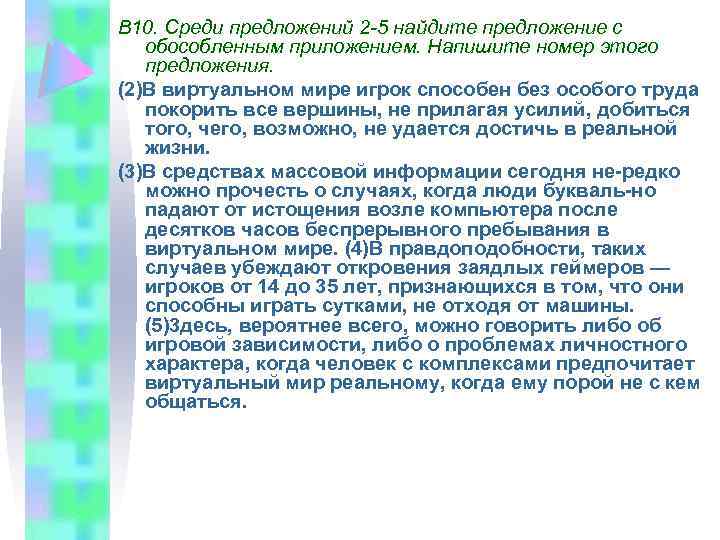 В10. Среди предложений 2-5 найдите предложение с обособленным приложением. Напишите номер этого предложения.

(2)В виртуальном мире игрок способен без особого труда покорить все вершины, не прилагая усилий, добиться того, чего, возможно, не удается достичь в реальной жизни.

(3)В средствах массовой информации сегодня не-редко можно прочесть о случаях, когда люди букваль-но падают от истощения возле компьютера после десятков часов беспрерывного пребывания в виртуальном мире. (4)В правдоподобности, таких случаев убеждают откровения заядлых геймеров — игроков от 14 до 35 лет, признающихся в том, что они способны играть сутками, не отходя от машины. (5)Здесь, вероятнее всего, можно говорить либо об игровой зависимости, либо о проблемах личностного характера, когда человек с комплексами предпочитает виртуальный мир реальному, когда ему порой не с кем общаться.